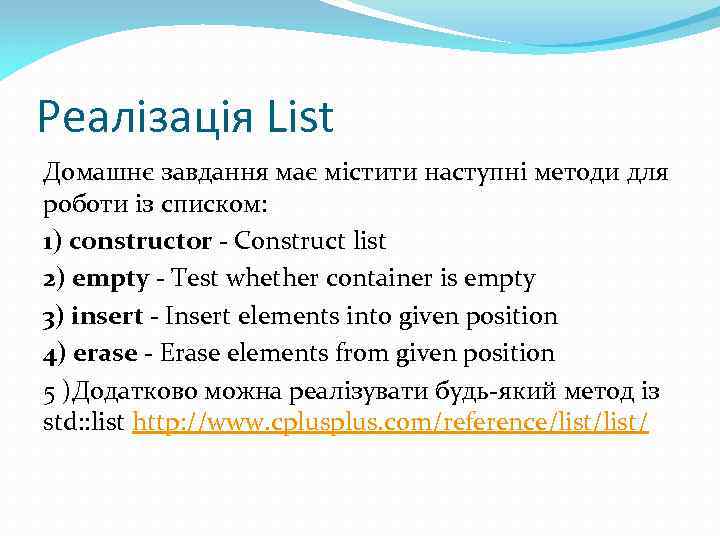 Реалізація List

Домашнє завдання має містити наступні методи для роботи із списком:

1) constructor - Construct list

2) empty - Test whether container is empty

3) insert - Insert elements into given position

4) erase - Erase elements from given position

5 )Додатково можна реалізувати будь-який метод із std::list http://www.cplusplus.com/reference/list/list/